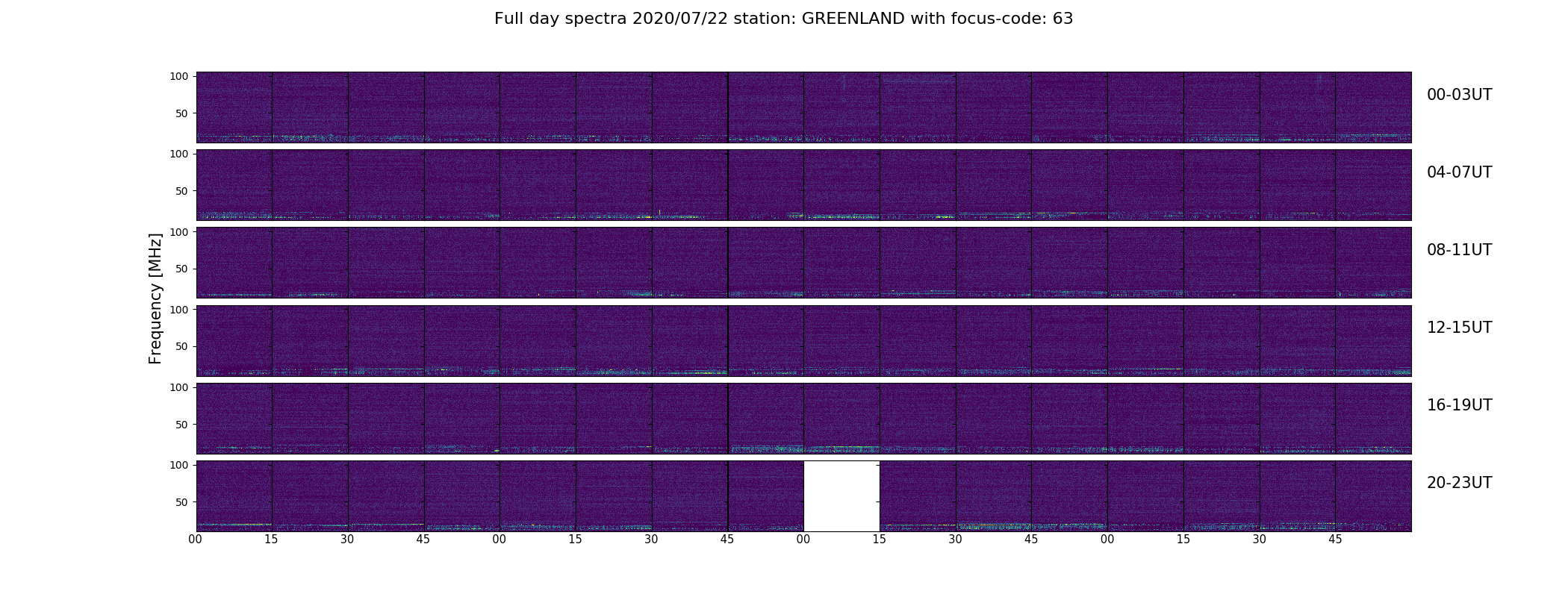 Full day spectra 2020/07/22 station: GREENLAND with focus-code: 63

Frequency [MHz]

100
50
00-03UT

100
50
04-07UT

100
50
08-11UT

100
50
12-15UT

100
50
16-19UT

100
50
20-23UT

00 15 30 45 00 15 30 45 00 15 30 45 00 15 30 45